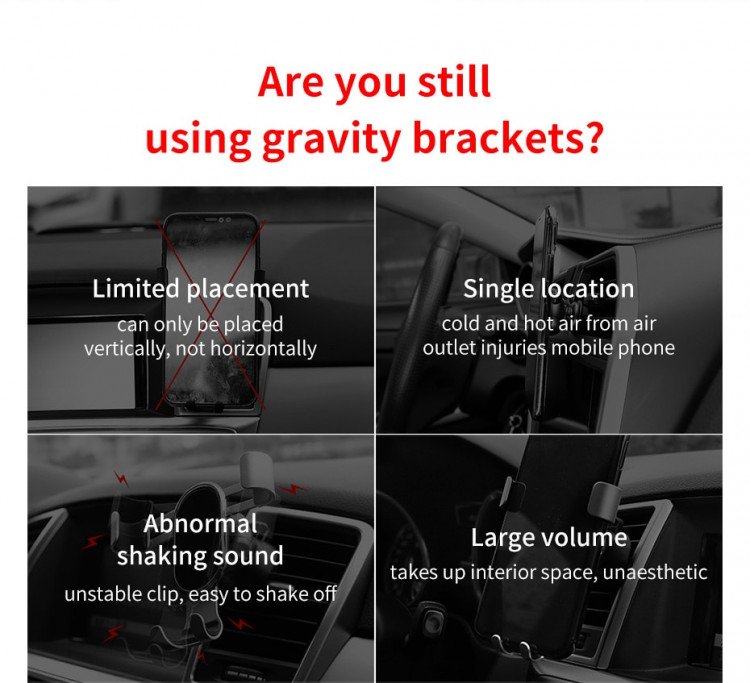 Are you still using gravity brackets?

Limited placement
can only be placed vertically, not horizontally

Single location
cold and hot air from air outlet injuries mobile phone

Abnormal shaking sound
unstable clip, easy to shake off

Large volume
takes up interior space, unaesthetic